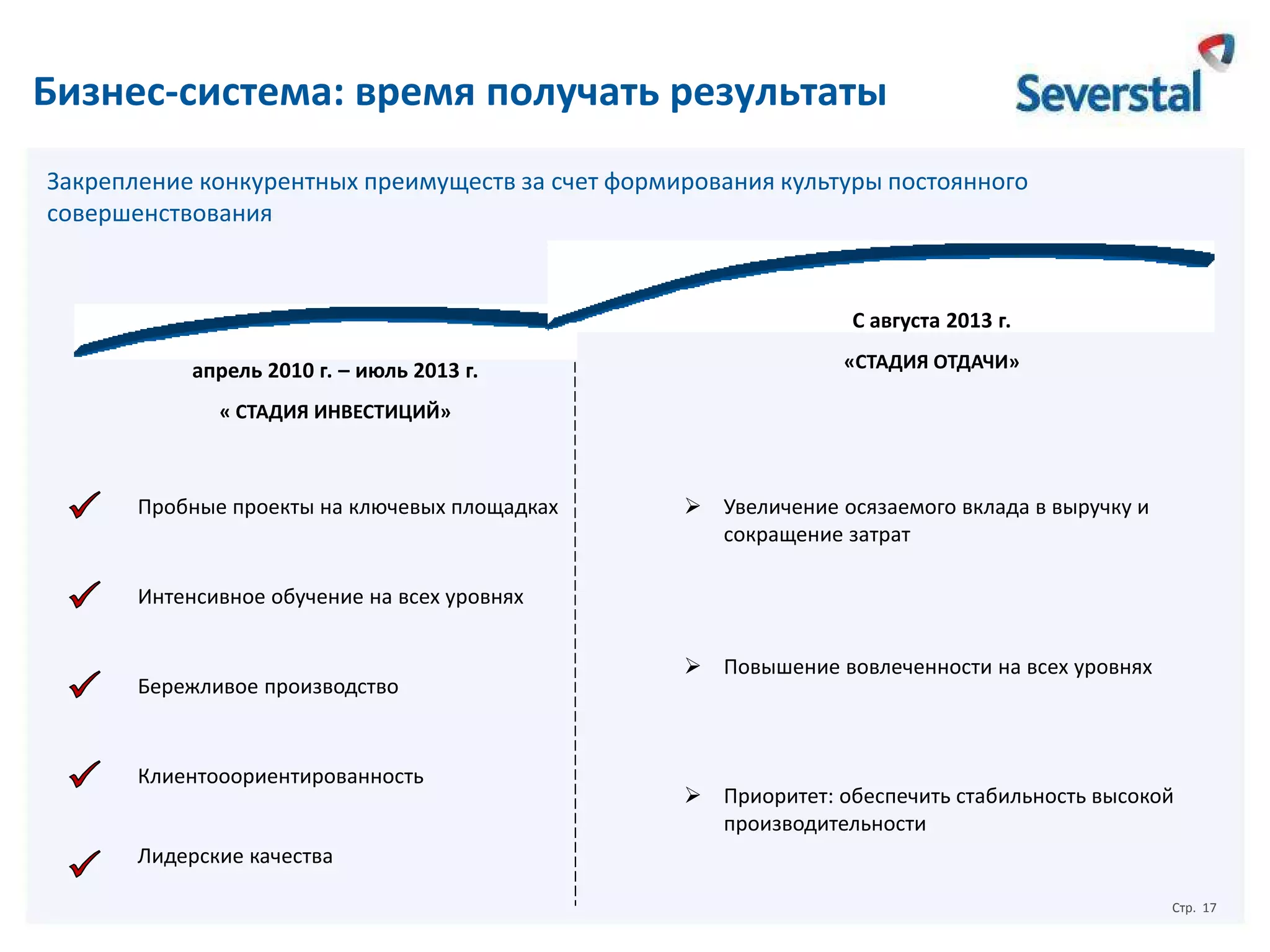 Бизнес-система: время получать результаты

Severstal

Закрепление конкурентных преимуществ за счет формирования культуры постоянного совершенствования

апрель 2010 г. – июль 2013 г.

« СТАДИЯ ИНВЕСТИЦИЙ»

Пробные проекты на ключевых площадках

Интенсивное обучение на всех уровнях

Бережливое производство

Клиентоориентированность

Лидерские качества

С августа 2013 г.

«СТАДИЯ ОТДАЧИ»

Увеличение осязаемого вклада в выручку и сокращение затрат

Повышение вовлеченности на всех уровнях

Приоритет: обеспечить стабильность высокой производительности

Стр. 17